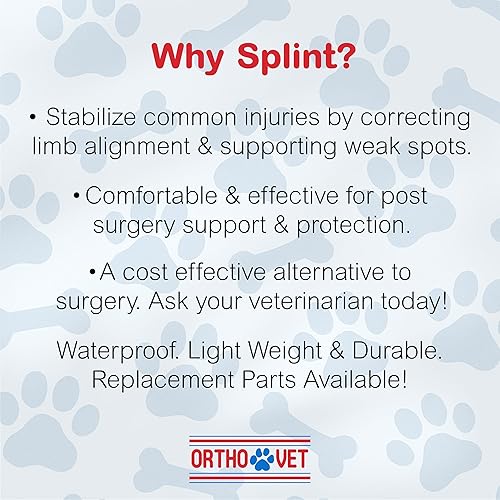 Why Splint?

• Stabilize common injuries by correcting limb alignment & supporting weak spots.

• Comfortable & effective for post surgery support & protection.

• A cost effective alternative to surgery. Ask your veterinarian today!

Waterproof. Light Weight & Durable. Replacement Parts Available!

ORTHO VET